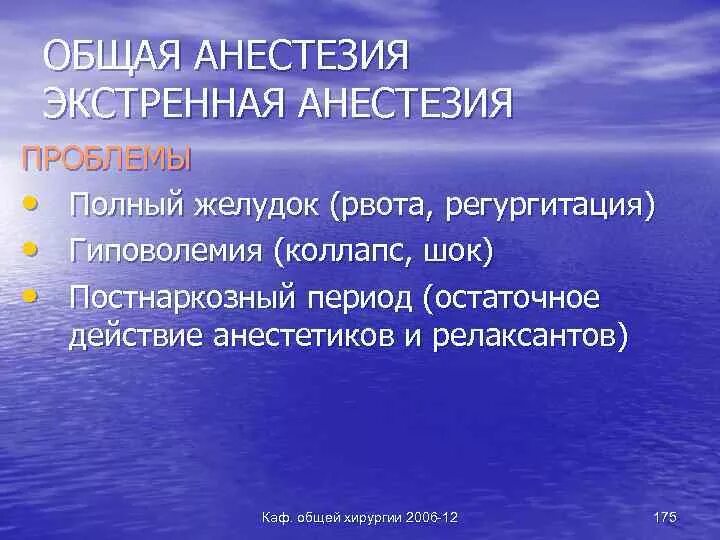 ОБЩАЯ АНЕСТЕЗИЯ
ЭКСТРЕННАЯ АНЕСТЕЗИЯ

ПРОБЛЕМЫ

• Полный желудок (рвота, регургитация)
• Гиповолемия (коллапс, шок)
• Постнаркозный период (остаточное действие анестетиков и релаксантов)

Каф. общей хирургии 2006-12

175